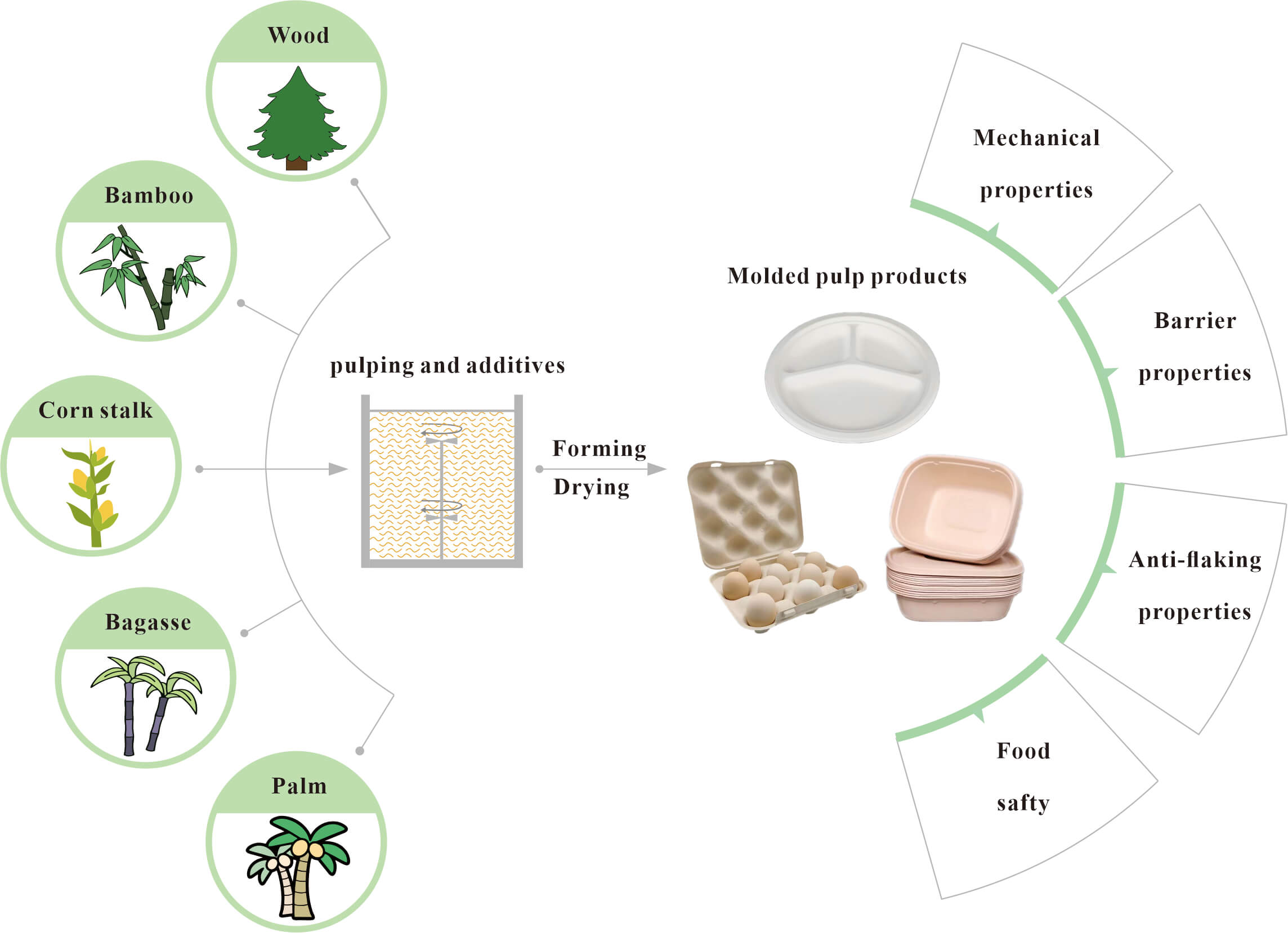 Wood

Bamboo

Corn stalk

Bagasse

Palm

pulping and additives

Forming

Drying

Molded pulp products

Mechanical properties

Barrier properties

Anti-flaking properties

Food safty